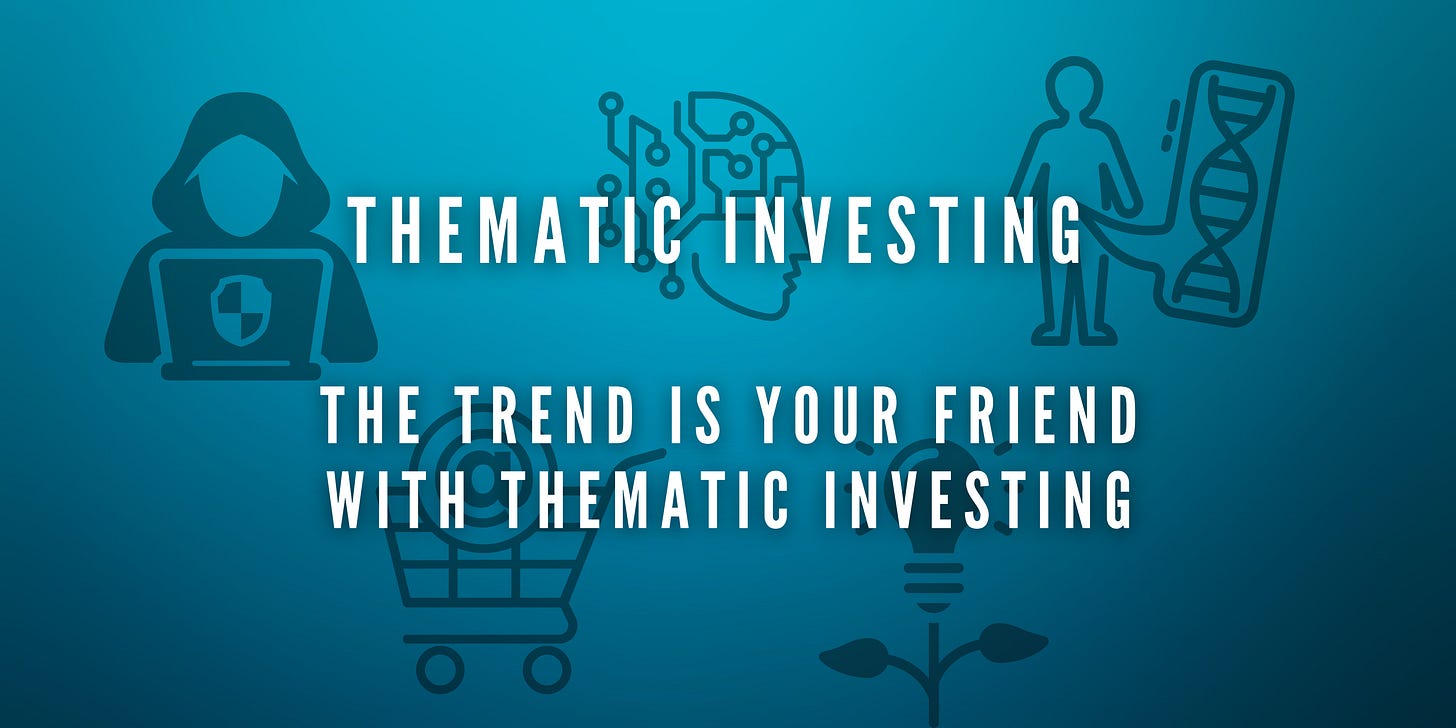 THEMATIC INVESTING

THE TREND IS YOUR FRIEND WITH THEMATIC INVESTING